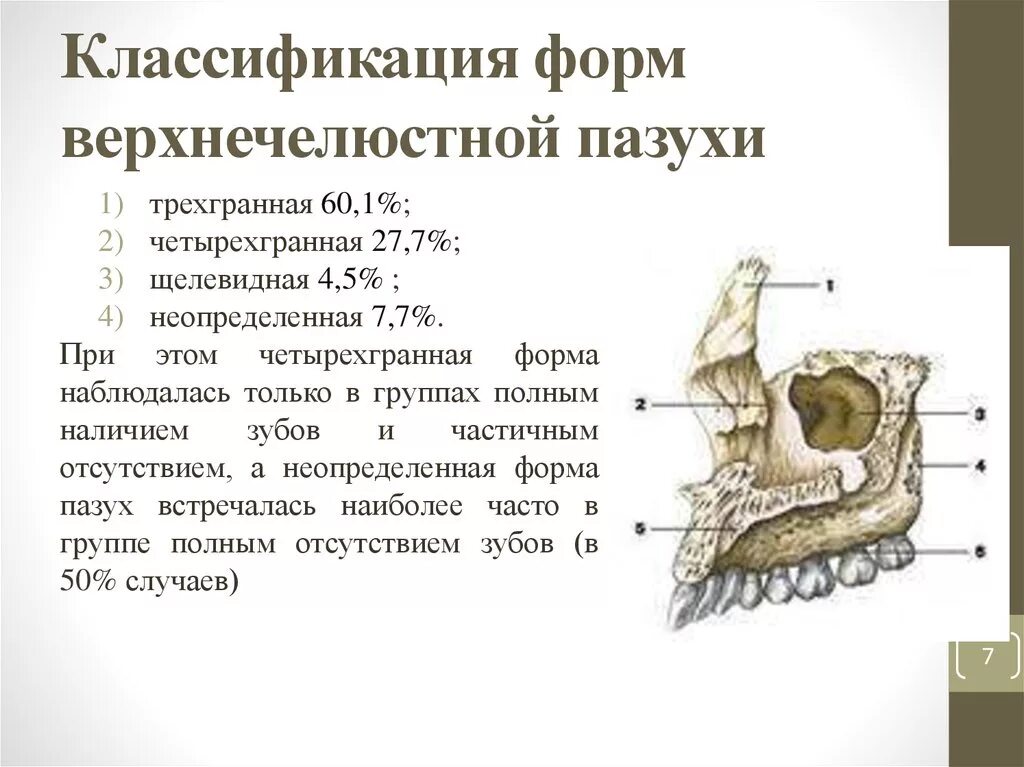 Классификация форм верхнечелюстной пазухи

1) трехгранная 60,1%;
2) четырехгранная 27,7%;
3) щелевидная 4,5% ;
4) неопределенная 7,7%.

При этом четырехгранная форма наблюдалась только в группах полным наличием зубов и частичным отсутствием, а неопределенная форма пазух встречалась наиболее часто в группе полным отсутствием зубов (в 50% случаев)

1
2
3
4
5
6

7